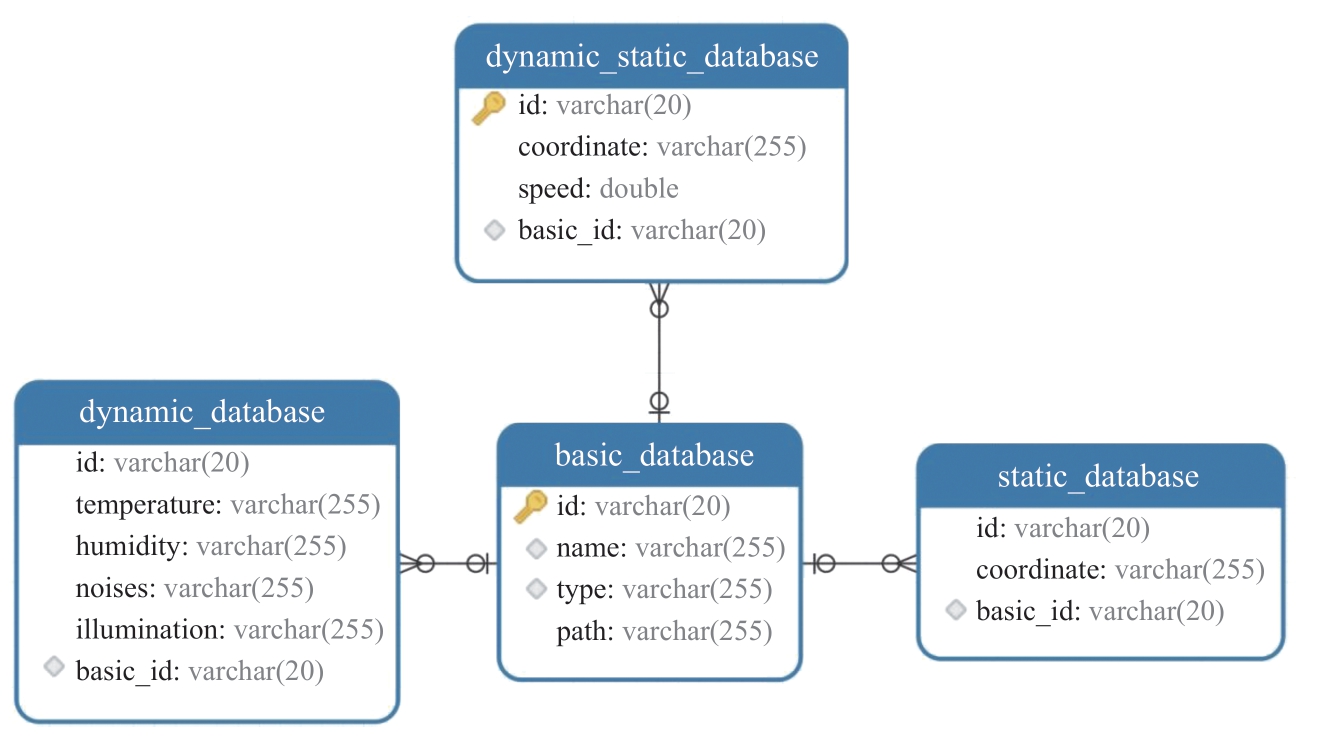 dynamic_static_database
id: varchar(20)
coordinate: varchar(255)
speed: double
basic_id: varchar(20)

dynamic_database
id: varchar(20)
temperature: varchar(255)
humidity: varchar(255)
noises: varchar(255)
illumination: varchar(255)
basic_id: varchar(20)

basic_database
id: varchar(20)
name: varchar(255)
type: varchar(255)
path: varchar(255)

static_database
id: varchar(20)
coordinate: varchar(255)
basic_id: varchar(20)